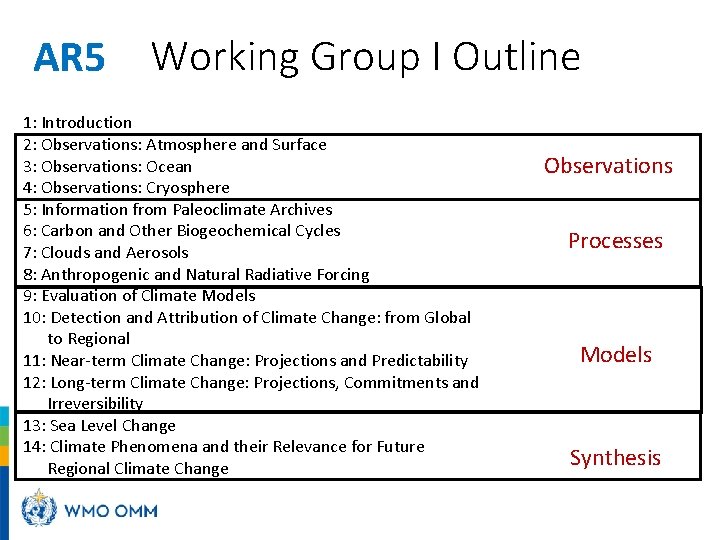 AR5 Working Group I Outline

1: Introduction
2: Observations: Atmosphere and Surface
3: Observations: Ocean
4: Observations: Cryosphere

Observations

5: Information from Paleoclimate Archives
6: Carbon and Other Biogeochemical Cycles
7: Clouds and Aerosols
8: Anthropogenic and Natural Radiative Forcing

Processes

9: Evaluation of Climate Models
10: Detection and Attribution of Climate Change: from Global to Regional
11: Near-term Climate Change: Projections and Predictability
12: Long-term Climate Change: Projections, Commitments and Irreversibility

Models

13: Sea Level Change
14: Climate Phenomena and their Relevance for Future Regional Climate Change

Synthesis

WMO OMM